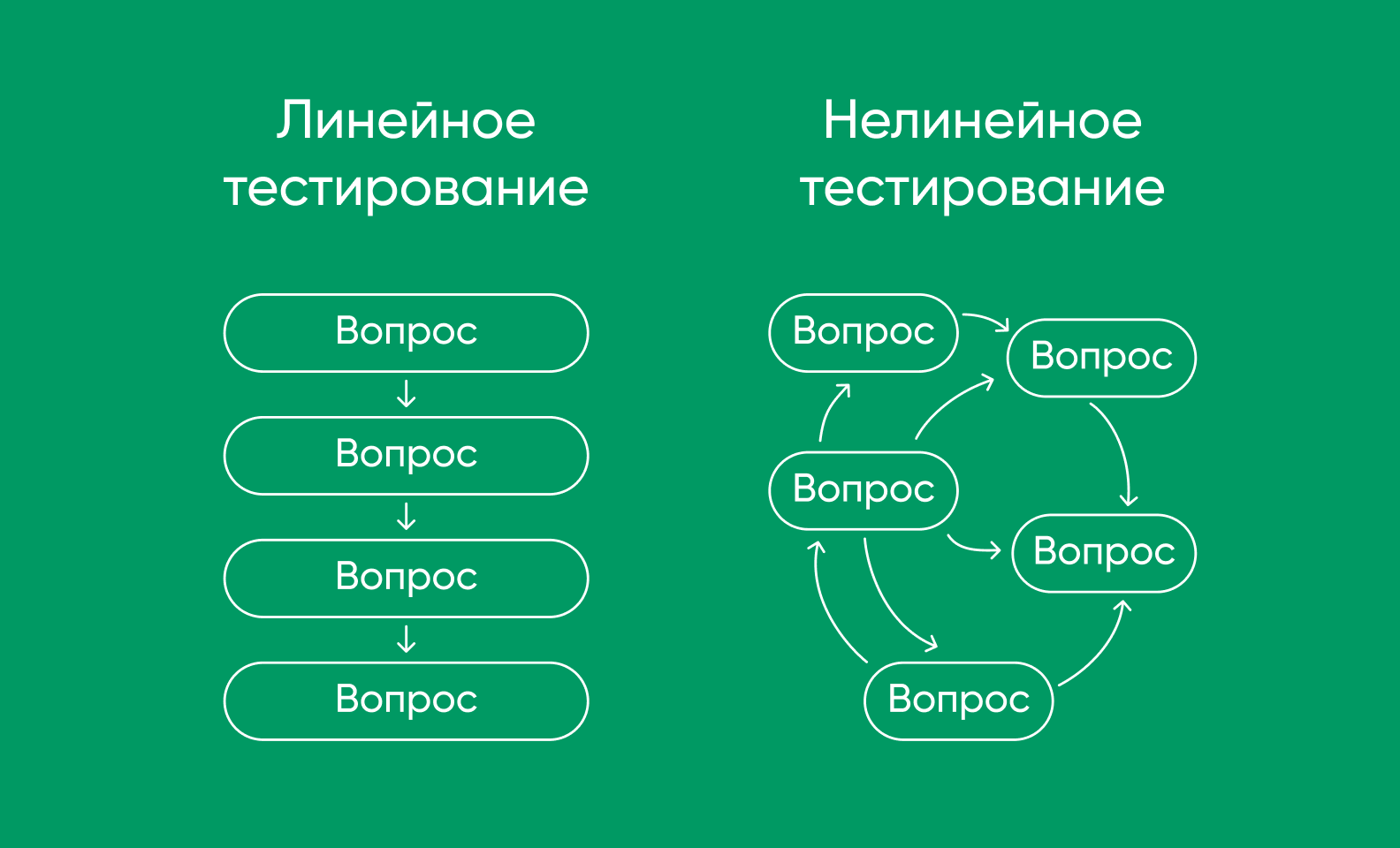 Линейное тестирование

Вопрос

Вопрос

Вопрос

Вопрос

Нелинейное тестирование

Вопрос

Вопрос

Вопрос

Вопрос

Вопрос